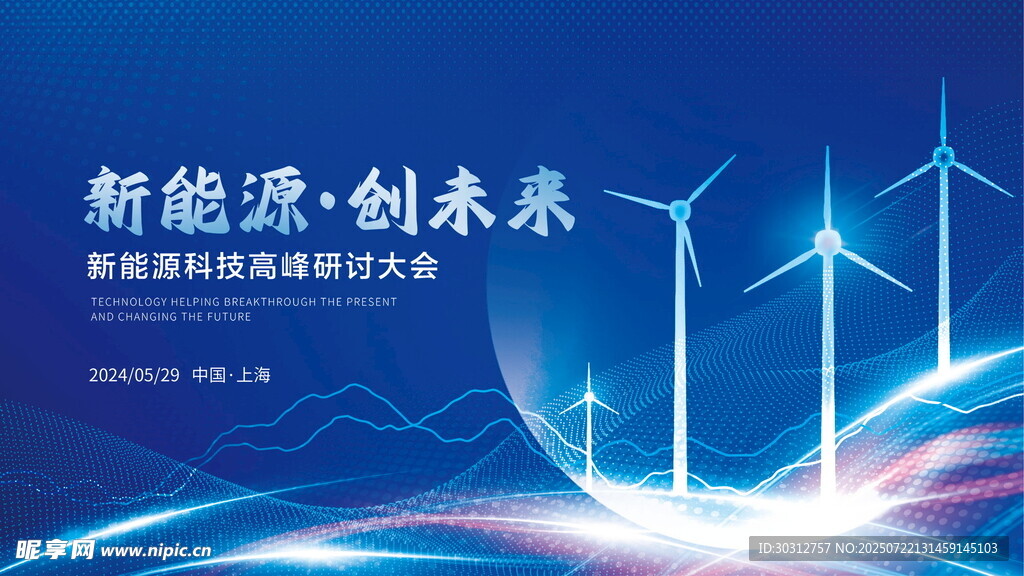 新能源·创未来

新能源科技高峰研讨大会

TECHNOLOGY HELPING BREAKTHROUGH THE PRESENT AND CHANGING THE FUTURE

2024/05/29 中国·上海

昵享网 www.nipic.cn

ID:30312757 NO:20250722131459145103